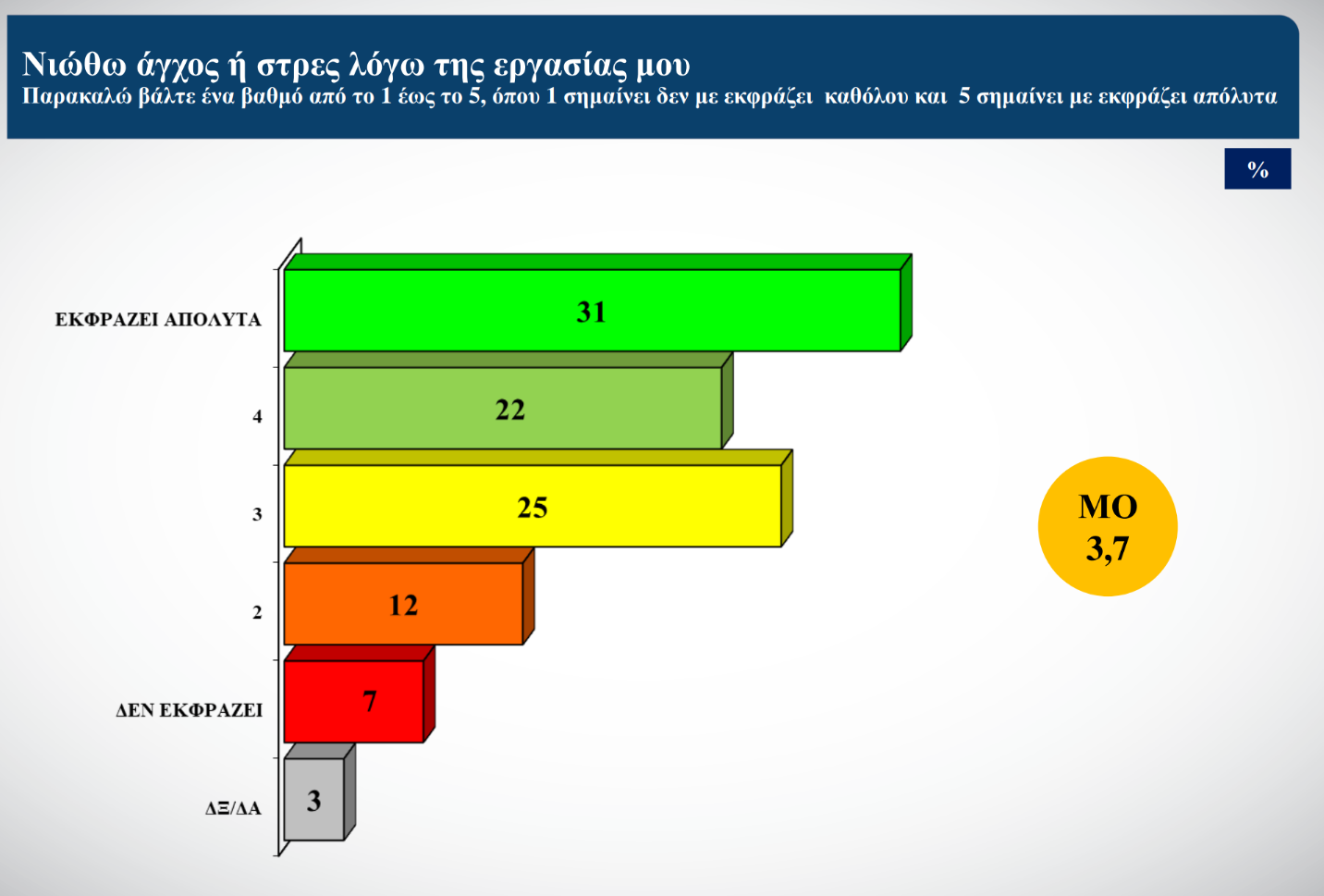 Νιώθω άγχος ή στρες λόγω της εργασίας μου
Παρακαλώ βάλτε ένα βαθμό από το 1 έως το 5, όπου 1 σημαίνει δεν με εκφράζει καθόλου και 5 σημαίνει με εκφράζει απόλυτα

%

ΕΚΦΡΑΖΕΙ ΑΠΟΛΥΤΑ 31
4 22
3 25
2 12
ΔΕΝ ΕΚΦΡΑΖΕΙ 7
ΔΞ/ΔΑ 3

ΜΟ
3,7